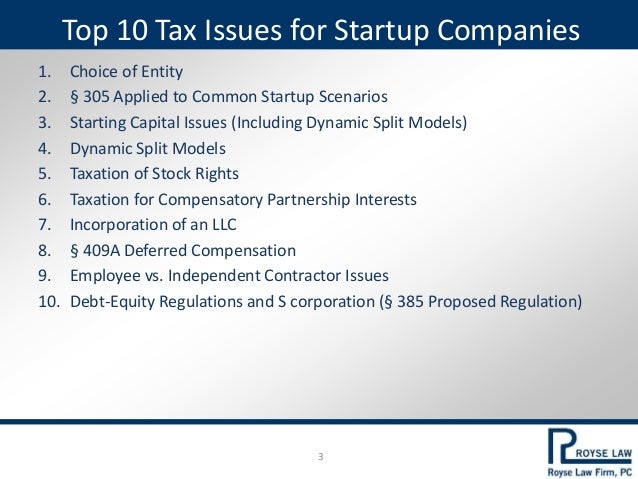 Top 10 Tax Issues for Startup Companies

1. Choice of Entity
2. § 305 Applied to Common Startup Scenarios
3. Starting Capital Issues (Including Dynamic Split Models)
4. Dynamic Split Models
5. Taxation of Stock Rights
6. Taxation for Compensatory Partnership Interests
7. Incorporation of an LLC
8. § 409A Deferred Compensation
9. Employee vs. Independent Contractor Issues
10. Debt-Equity Regulations and S corporation (§ 385 Proposed Regulation)

3

ROYSE LAW
Royse Law Firm, PC